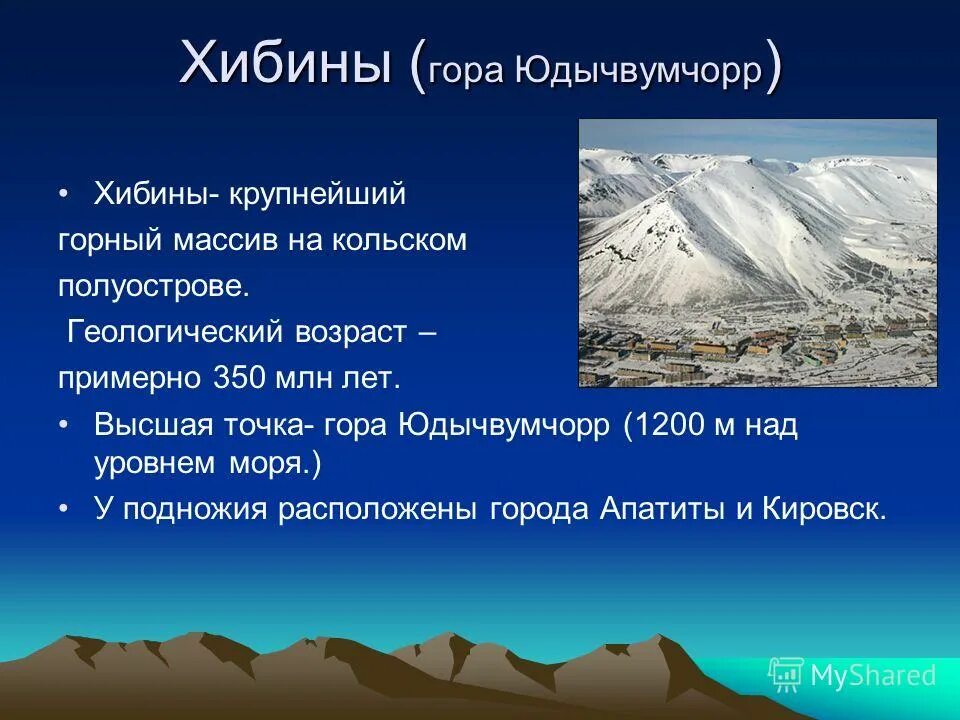 Хибины (гора Юдычвумчорр)

• Хибины- крупнейший горный массив на кольском полуострове.

Геологический возраст – примерно 350 млн лет.

• Высшая точка- гора Юдычвумчорр (1200 м над уровнем моря.)

• У подножия расположены города Апатиты и Кировск.

MyShared